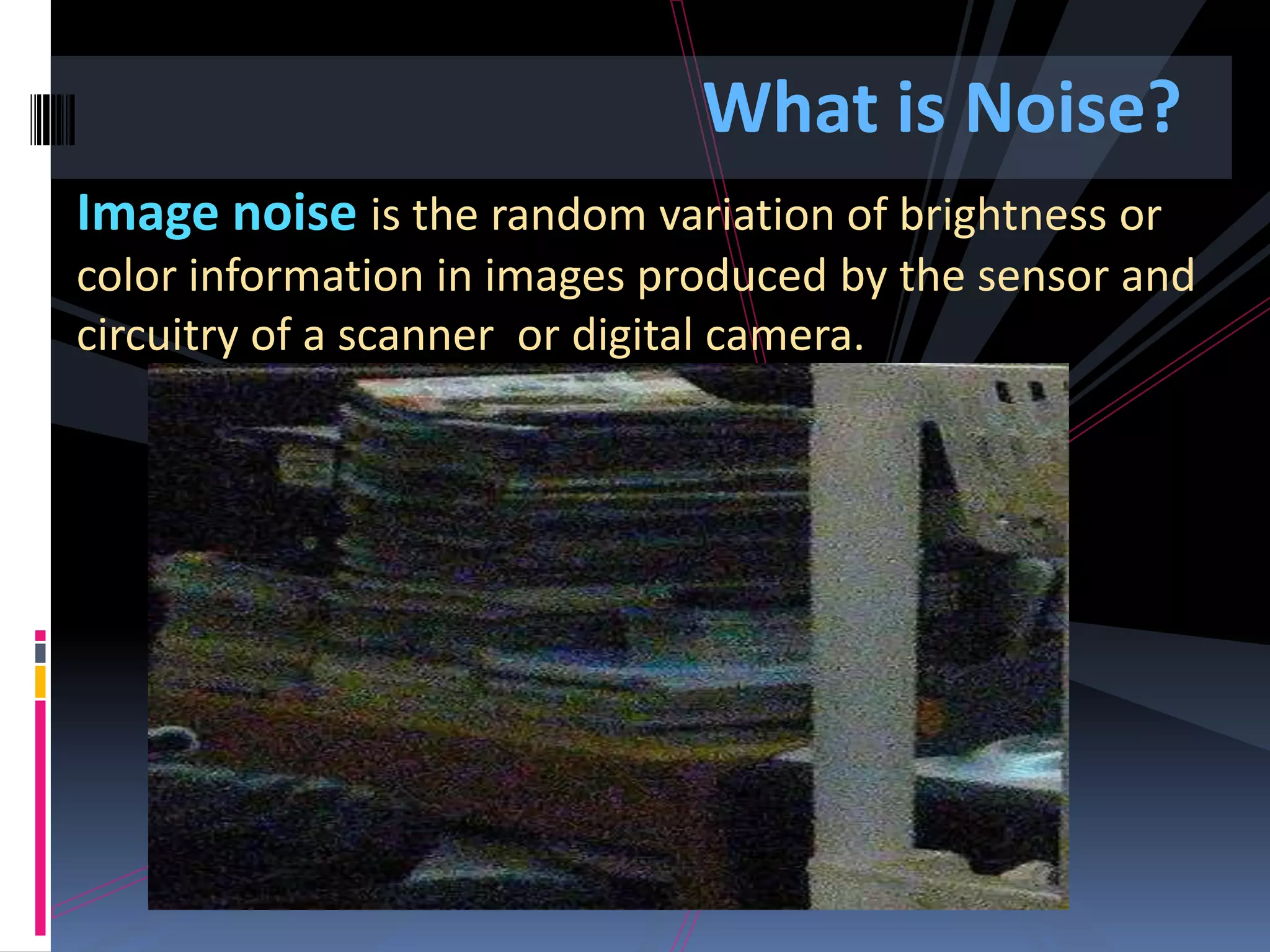 What is Noise?

Image noise is the random variation of brightness or color information in images produced by the sensor and circuitry of a scanner  or digital camera.